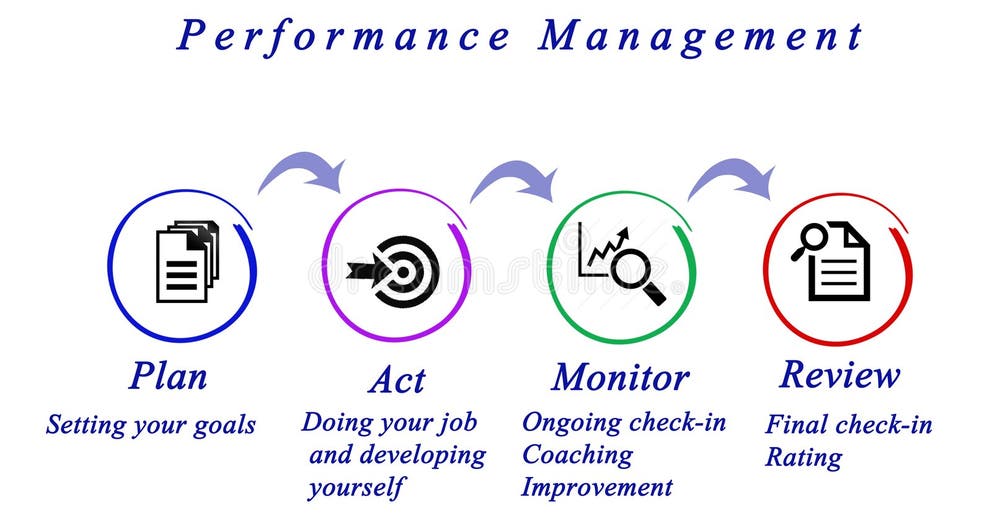 Performance Management

Plan
Setting your goals

Act
Doing your job and developing yourself

Monitor
Ongoing check-in
Coaching
Improvement

Review
Final check-in
Rating